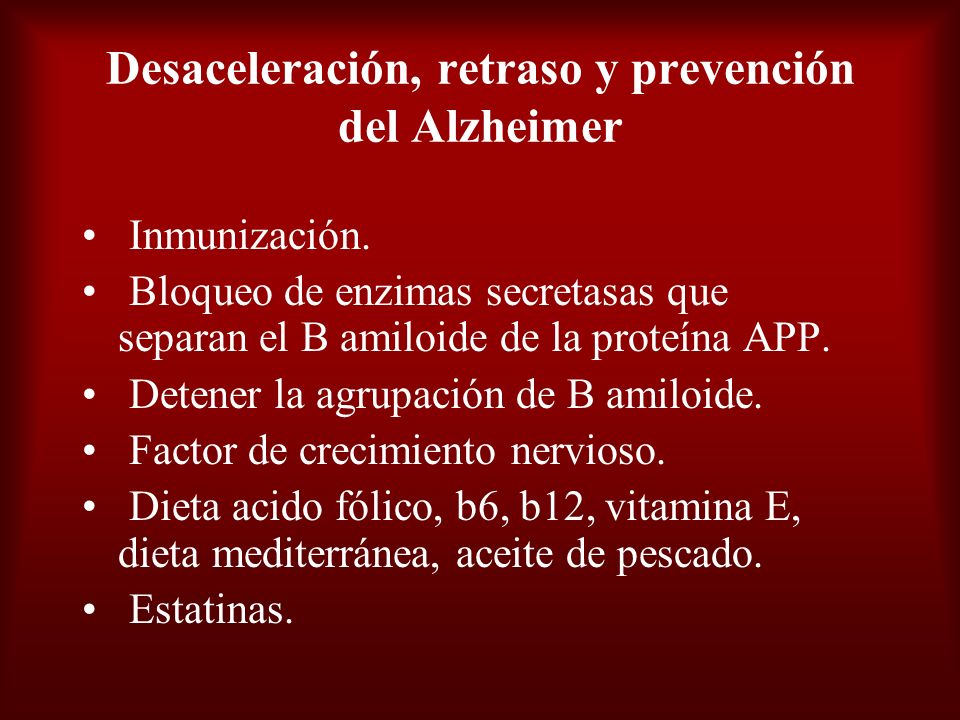 Desaceleración, retraso y prevención del Alzheimer

• Inmunización.
• Bloqueo de enzimas secretasas que separan el B amiloide de la proteína APP.
• Detener la agrupación de B amiloide.
• Factor de crecimiento nervioso.
• Dieta acido fólico, b6, b12, vitamina E, dieta mediterránea, aceite de pescado.
• Estatinas.